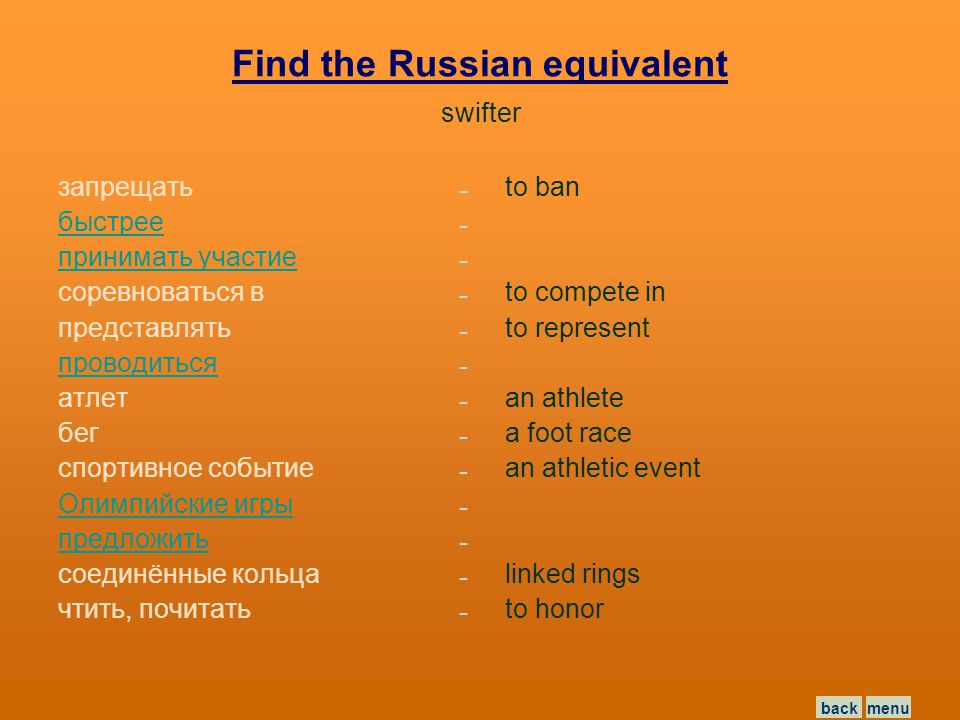 Find the Russian equivalent

swifter

запрещать - to ban
быстрее -
принимать участие -
соревноваться в - to compete in
представлять - to represent
проводиться -
атлет - an athlete
бег - a foot race
спортивное событие - an athletic event
Олимпийские игры -
предложить -
соединённые кольца - linked rings
чтить, почитать - to honor

back menu